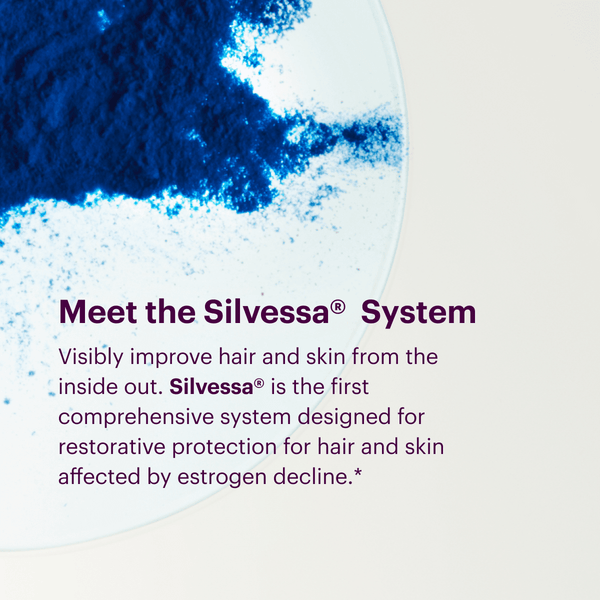 Meet the Silvessa® System

Visibly improve hair and skin from the inside out. Silvessa® is the first comprehensive system designed for restorative protection for hair and skin affected by estrogen decline.*